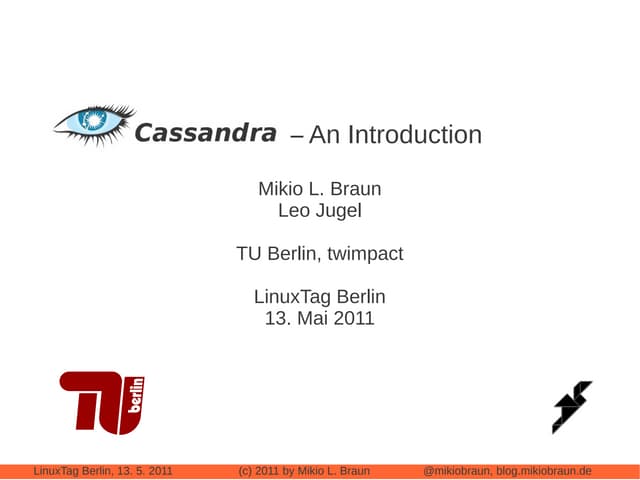 Cassandra – An Introduction

Mikio L. Braun
Leo Jugel

TU Berlin, twimpact

LinuxTag Berlin
13. Mai 2011

TU berlin

LinuxTag Berlin, 13. 5. 2011 (c) 2011 by Mikio L. Braun @mikiobraun, blog.mikiobraun.de